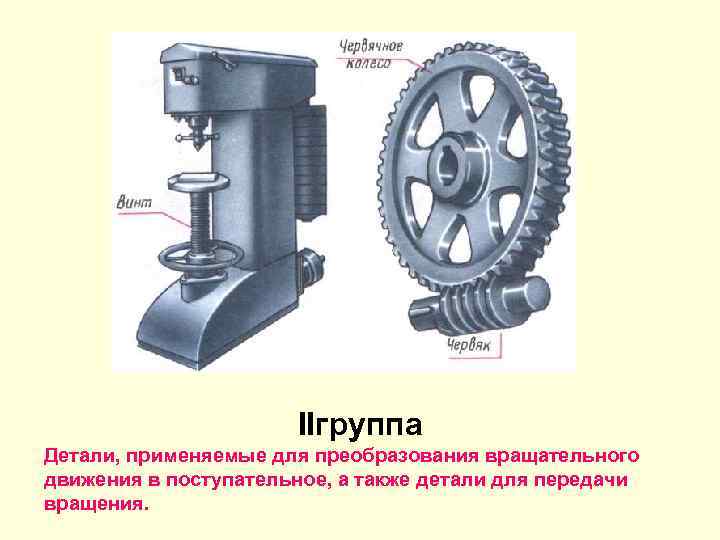 Винт

Червячное колесо

Червяк

IIгруппа

Детали, применяемые для преобразования вращательного движения в поступательное, а также детали для передачи вращения.